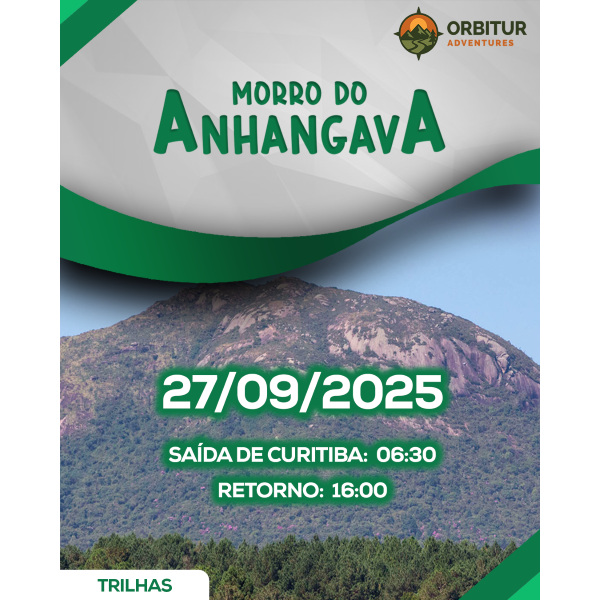 ORBITUR
ADVENTURES

MORRO DO
ANHANGAVA

27/09/2025

SAÍDA DE CURITIBA: 06:30

RETORNO: 16:00

TRILHAS